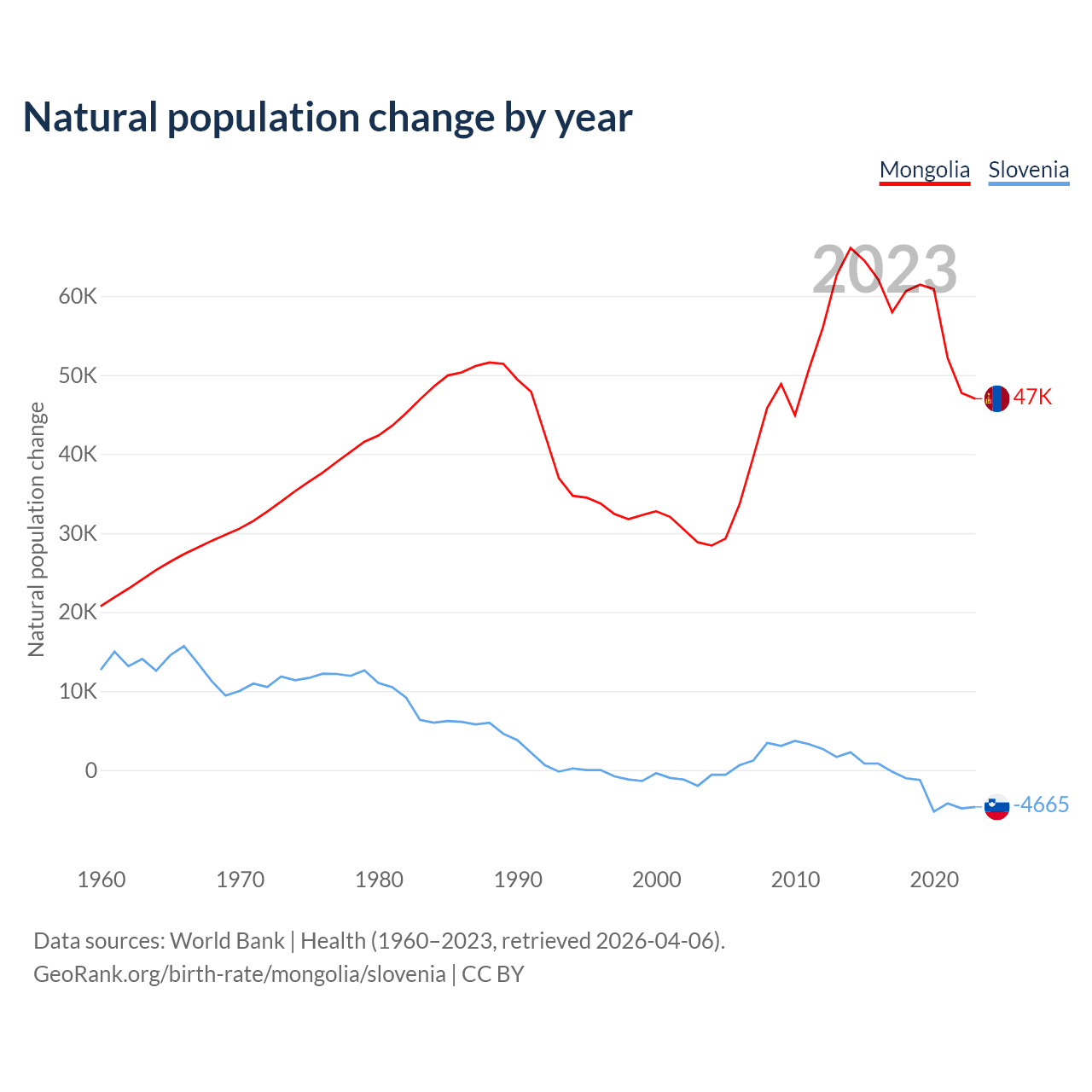 Natural population change by year

Mongolia Slovenia

2023

Natural population change

60K
50K
40K
30K
20K
10K
0

47K
-4665

1960 1970 1980 1990 2000 2010 2020

Data sources: World Bank | Health (1960–2023, retrieved 2026-04-06).
GeoRank.org/birth-rate/mongolia/slovenia | CC BY